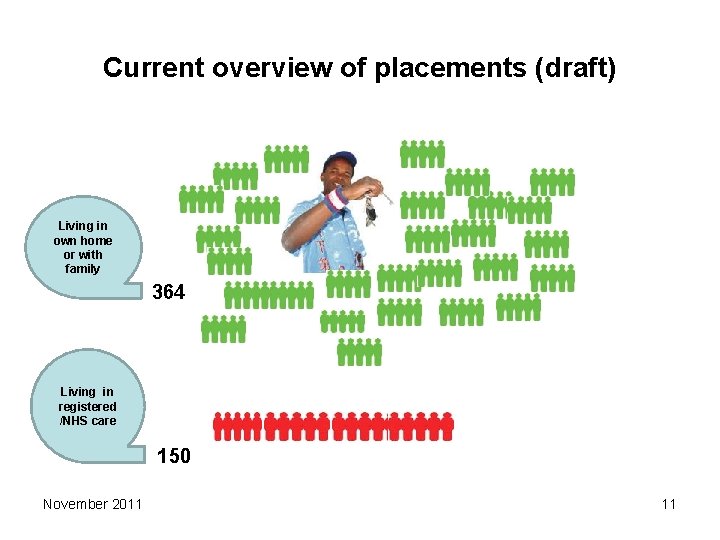 Current overview of placements (draft)

Living in own home or with family

364

Living in registered /NHS care

150

November 2011

11